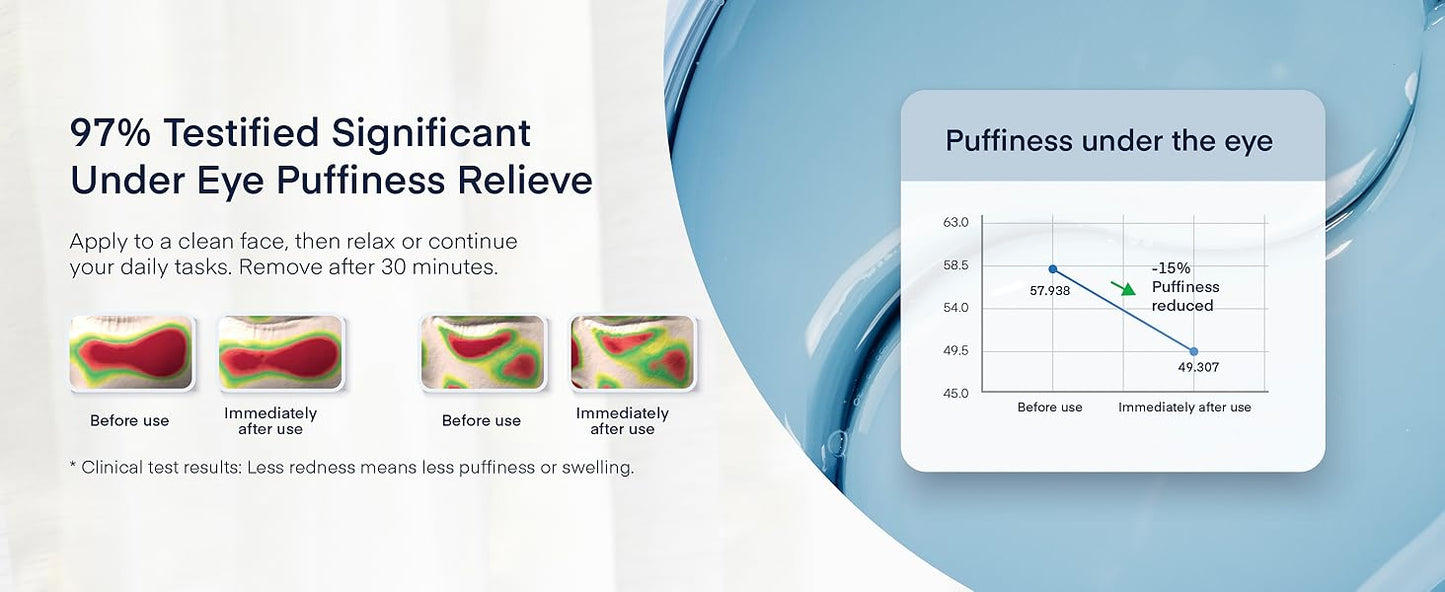 97% Testified Significant Under Eye Puffiness Relieve

Apply to a clean face, then relax or continue your daily tasks. Remove after 30 minutes.

Before use

Immediately after use

Before use

Immediately after use

* Clinical test results: Less redness means less puffiness or swelling.

Puffiness under the eye

63.0
58.5
54.0
49.5
45.0

57.938

-15% Puffiness reduced

49.307

Before use

Immediately after use